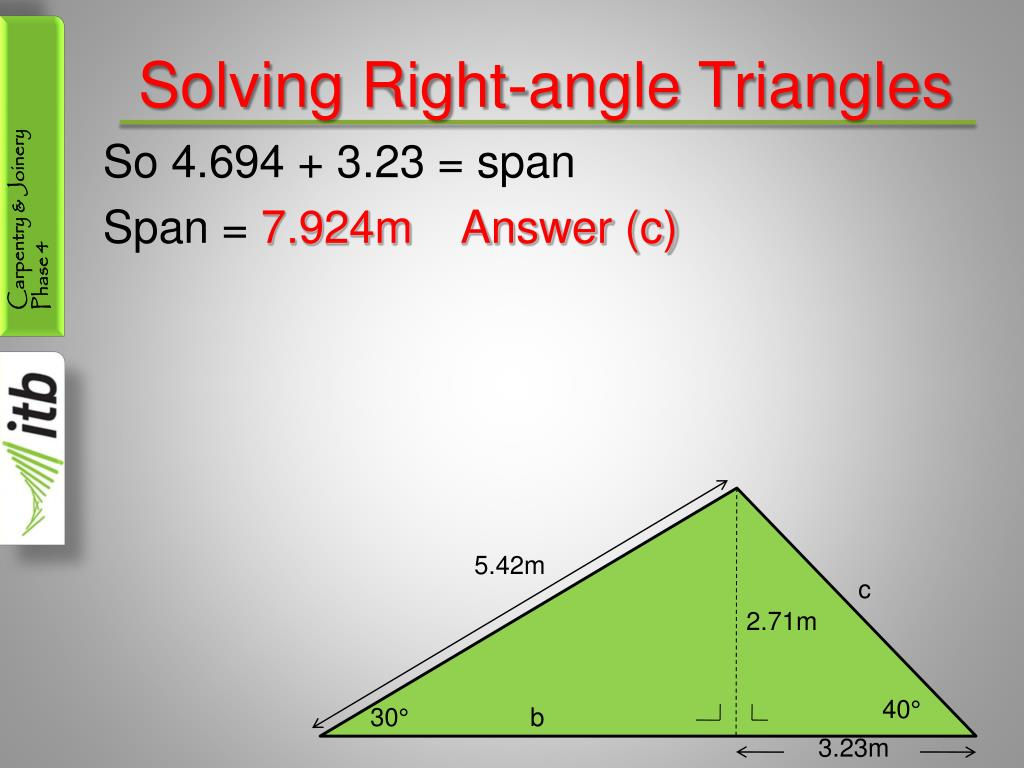 Carpentry & Joinery
Phase 4

itb

Solving Right-angle Triangles

So 4.694 + 3.23 = span

Span = 7.924m Answer (c)

5.42m

c

2.71m

30°

b

40°

3.23m